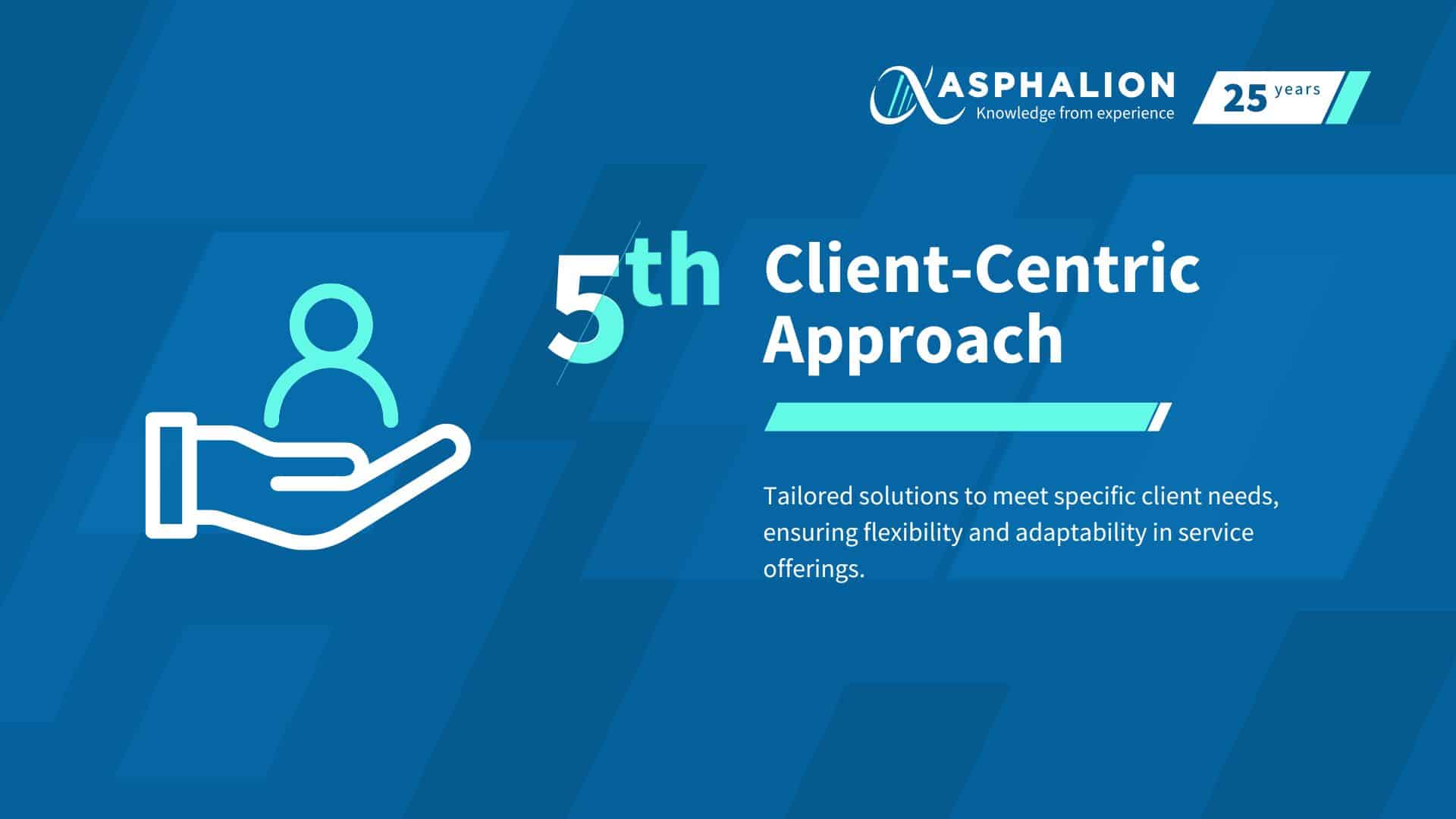 ASPHALION
Knowledge from experience

25 years

5th

Client-Centric Approach

Tailored solutions to meet specific client needs, ensuring flexibility and adaptability in service offerings.